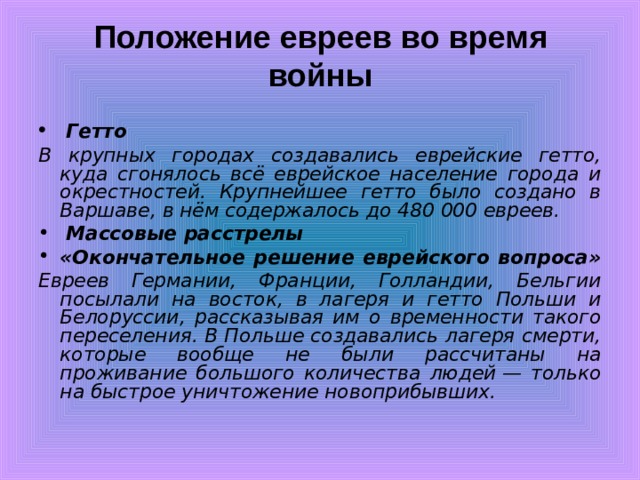 Положение евреев во время войны

• Гетто

В крупных городах создавались еврейские гетто, куда сгонялось всё еврейское население города и окрестностей. Крупнейшее гетто было создано в Варшаве, в нём содержалось до 480 000 евреев.

• Массовые расстрелы

• «Окончательное решение еврейского вопроса»

Евреев Германии, Франции, Голландии, Бельгии посылали на восток, в лагеря и гетто Польши и Белоруссии, рассказывая им о временности такого переселения. В Польше создавались лагеря смерти, которые вообще не были рассчитаны на проживание большого количества людей — только на быстрое уничтожение новоприбывших.